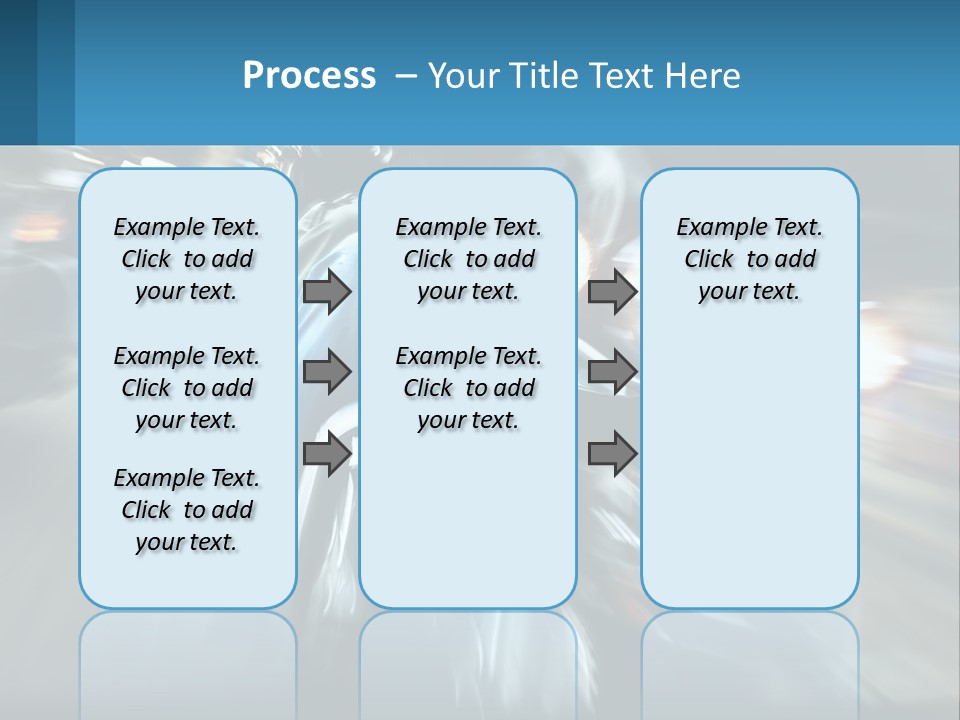 Process – Your Title Text Here

Example Text. Click to add your text.

Example Text. Click to add your text.

Example Text. Click to add your text.

Example Text. Click to add your text.

Example Text. Click to add your text.

Example Text. Click to add your text.